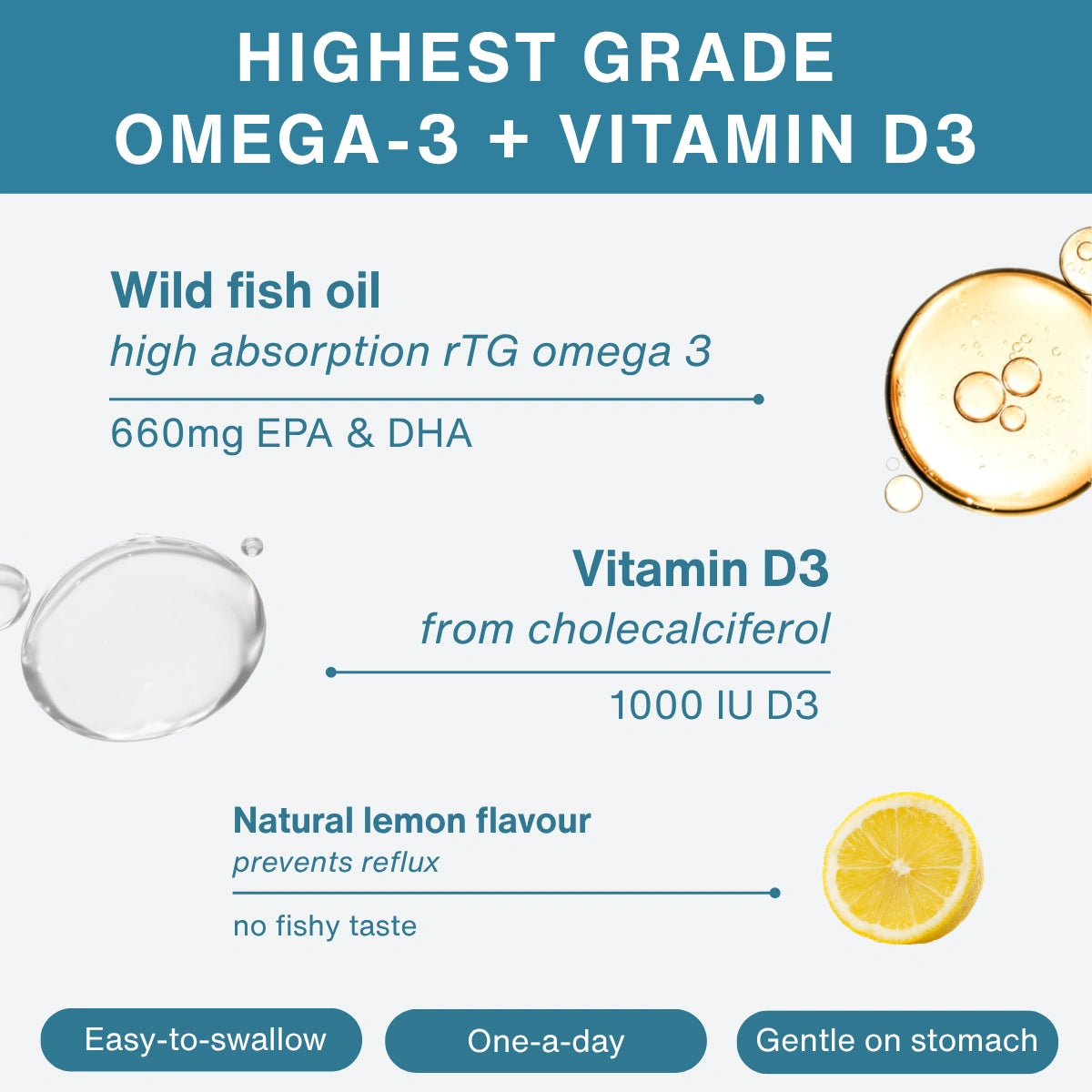 HIGHEST GRADE
OMEGA-3 + VITAMIN D3

Wild fish oil
high absorption rTG omega 3

660mg EPA & DHA

Vitamin D3
from cholecalciferol

1000 IU D3

Natural lemon flavour
prevents reflux

no fishy taste

Easy-to-swallow

One-a-day

Gentle on stomach